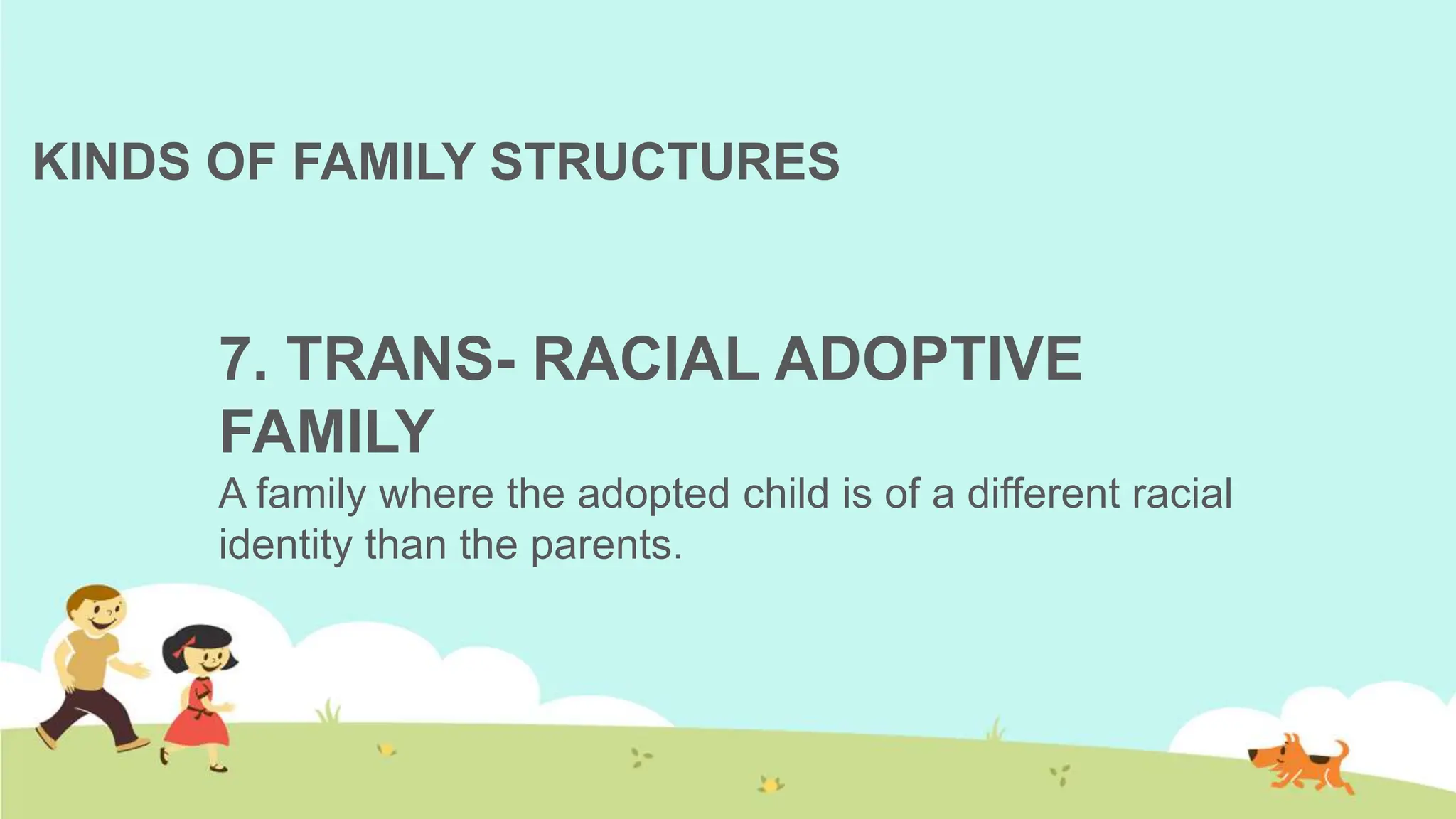 KINDS OF FAMILY STRUCTURES

7. TRANS- RACIAL ADOPTIVE FAMILY

A family where the adopted child is of a different racial identity than the parents.